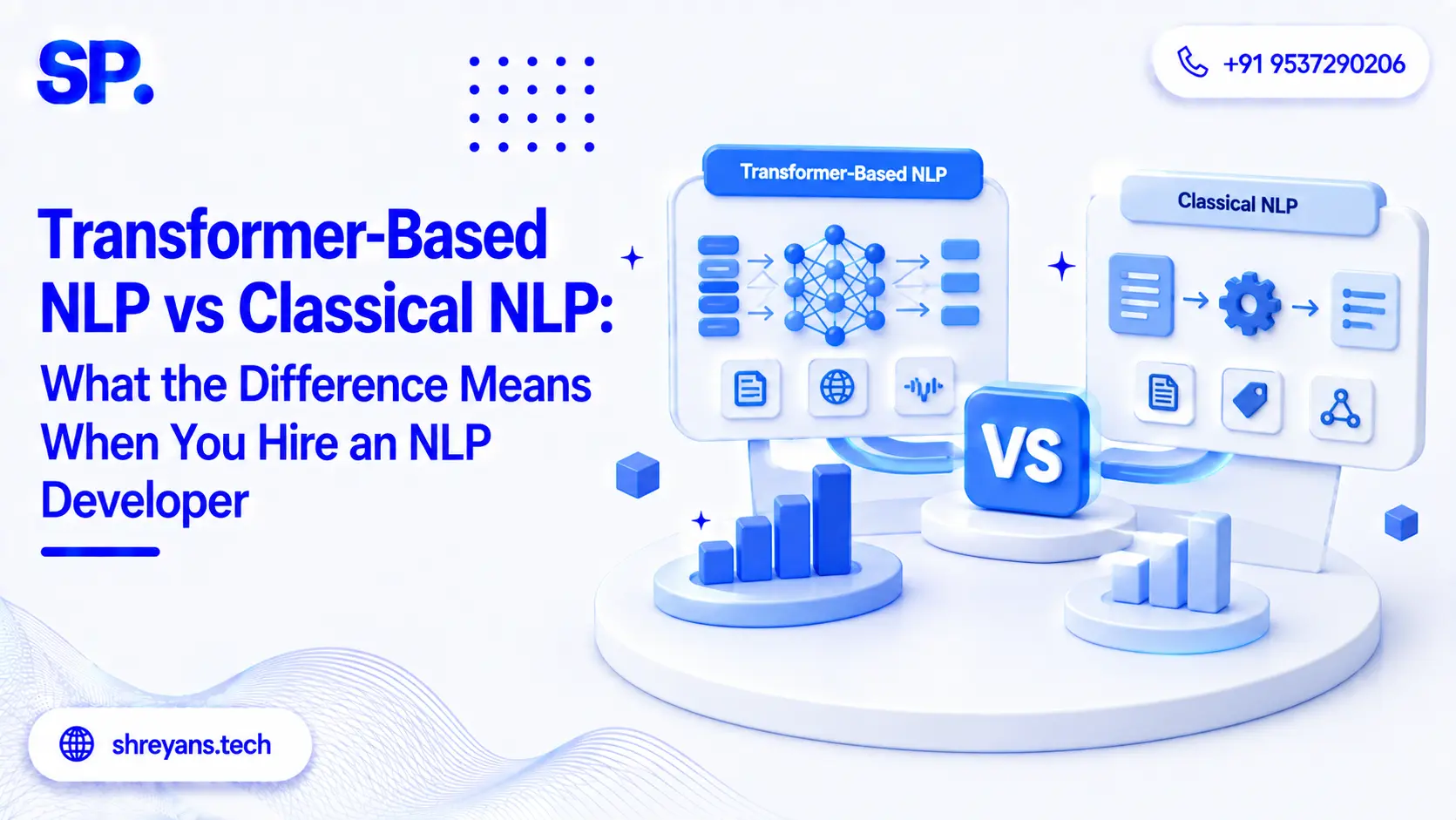 SP.

+91 9537290206

Transformer-Based NLP vs Classical NLP:

What the Difference Means When You Hire an NLP Developer

Transformer-Based NLP

Classical NLP

VS

shreyans.tech